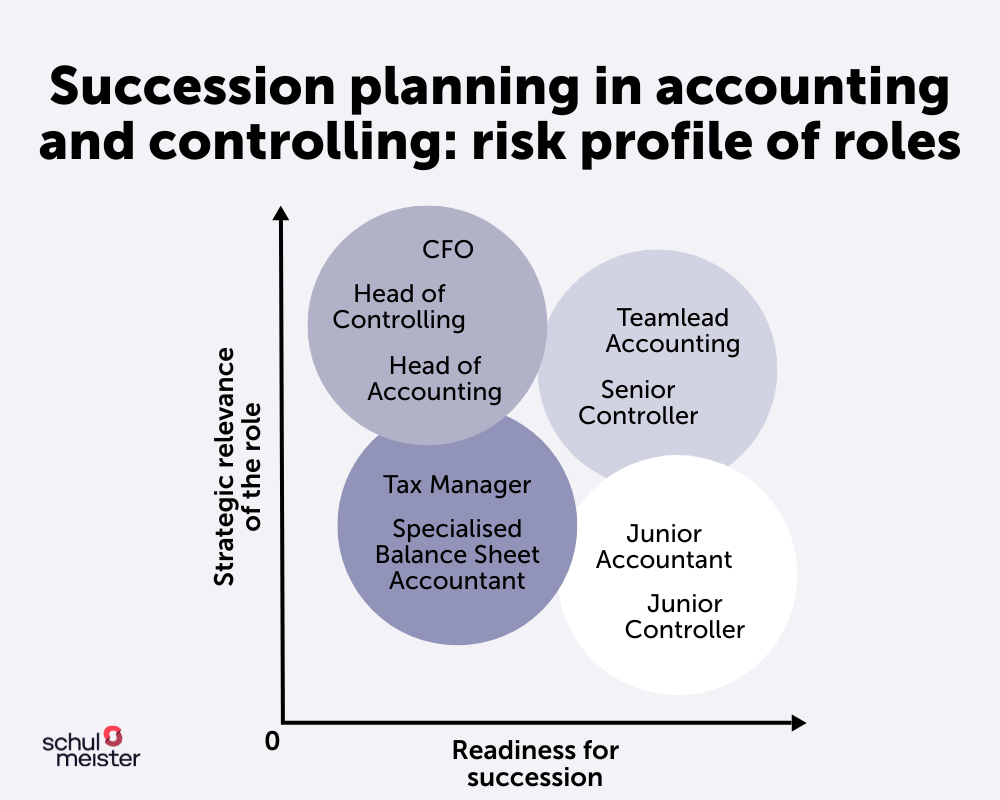 Succession planning in accounting and controlling: risk profile of roles

Strategic relevance of the role

CFO

Head of Controlling

Head of Accounting

Teamlead Accounting

Senior Controller

Tax Manager

Specialised Balance Sheet Accountant

Junior Accountant

Junior Controller

0

Readiness for succession

schul meister